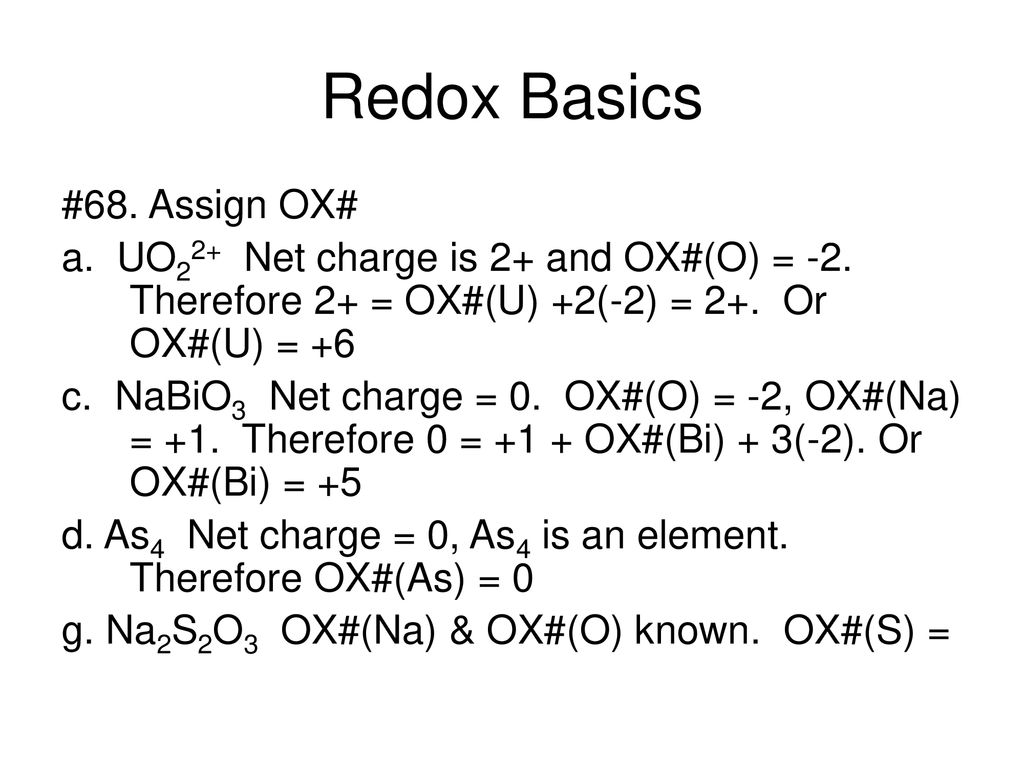 Redox Basics

#68. Assign OX#

a. $UO_2^{2+}$ Net charge is 2+ and OX#(O) = -2. Therefore 2+ = OX#(U) +2(-2) = 2+. Or OX#(U) = +6

c. $NaBiO_3$ Net charge = 0. OX#(O) = -2, OX#(Na) = +1. Therefore 0 = +1 + OX#(Bi) + 3(-2). Or OX#(Bi) = +5

d. $As_4$ Net charge = 0, $As_4$ is an element. Therefore OX#(As) = 0

g. $Na_2S_2O_3$ OX#(Na) & OX#(O) known. OX#(S) =